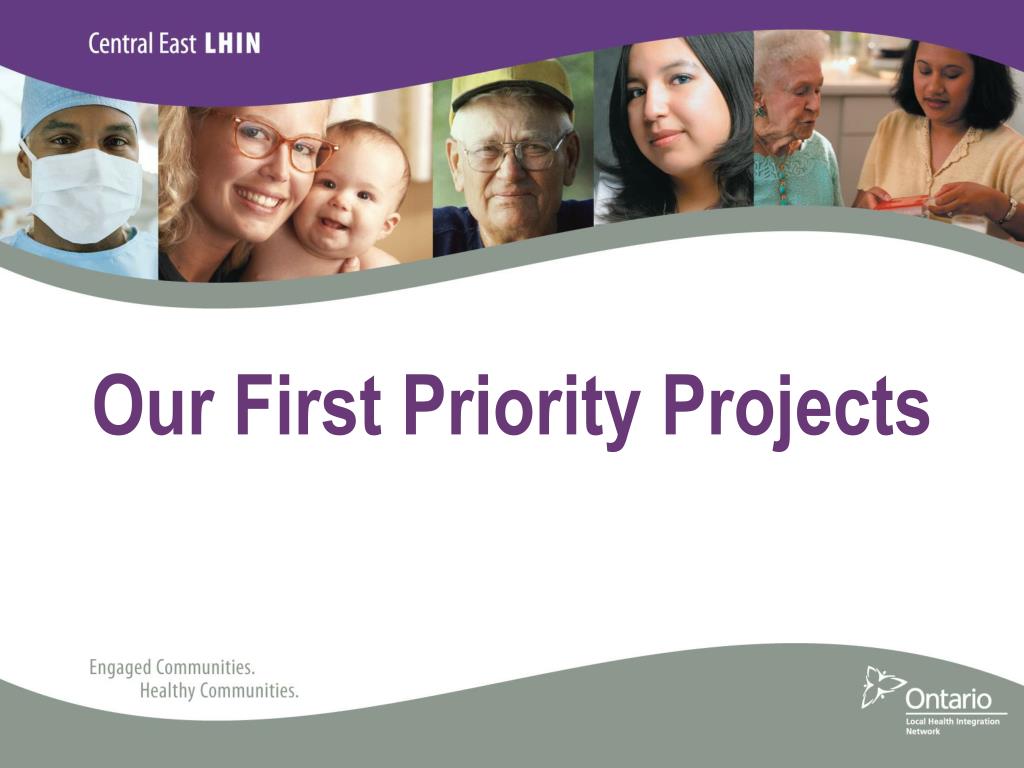 Central East LHIN

Our First Priority Projects

Engaged Communities.
Healthy Communities.

Ontario
Local Health Integration Network